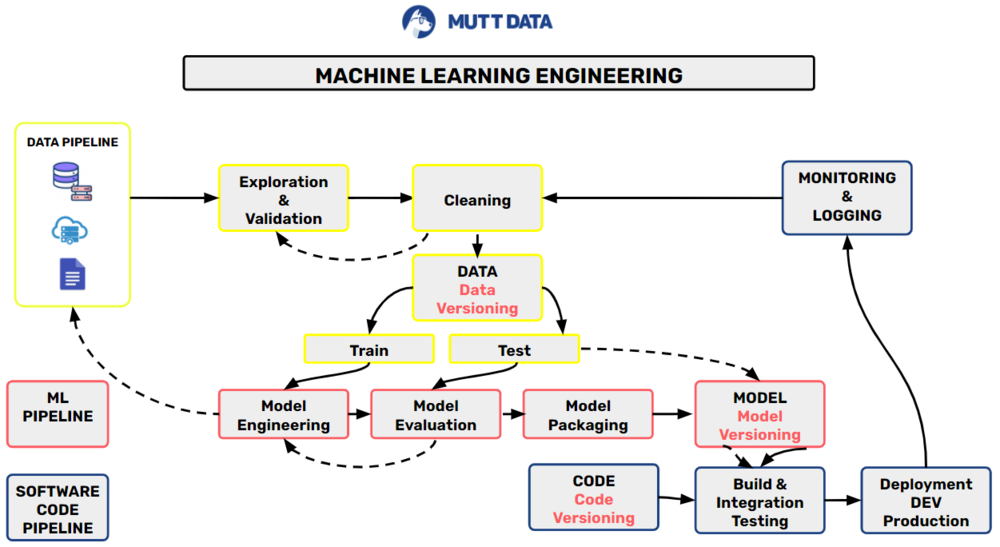 MUTT DATA

MACHINE LEARNING ENGINEERING

DATA PIPELINE

Exploration & Validation

Cleaning

MONITORING & LOGGING

DATA
Data Versioning

Train

Test

ML PIPELINE

Model Engineering

Model Evaluation

Model Packaging

MODEL
Model Versioning

SOFTWARE CODE PIPELINE

CODE
Code Versioning

Build & Integration Testing

Deployment DEV Production